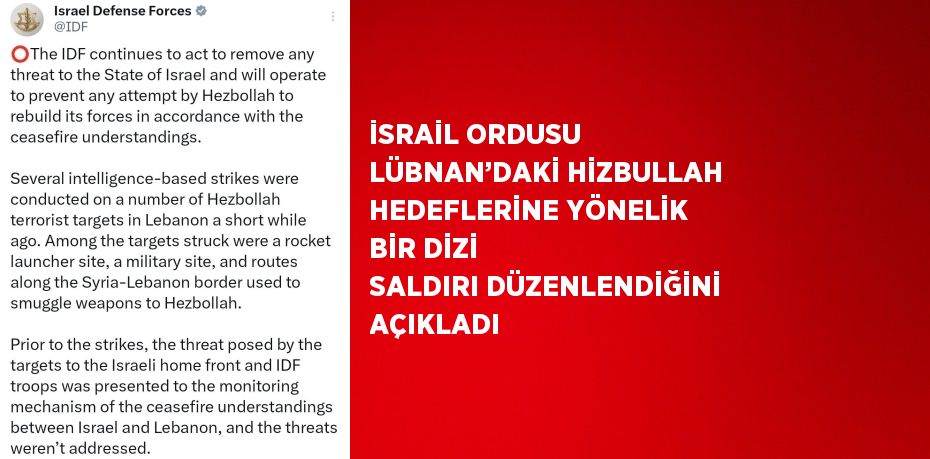 Israel Defense Forces
@IDF

⭕The IDF continues to act to remove any threat to the State of Israel and will operate to prevent any attempt by Hezbollah to rebuild its forces in accordance with the ceasefire understandings.

Several intelligence-based strikes were conducted on a number of Hezbollah terrorist targets in Lebanon a short while ago. Among the targets struck were a rocket launcher site, a military site, and routes along the Syria-Lebanon border used to smuggle weapons to Hezbollah.

Prior to the strikes, the threat posed by the targets to the Israeli home front and IDF troops was presented to the monitoring mechanism of the ceasefire understandings between Israel and Lebanon, and the threats weren't addressed.

İSRAİL ORDUSU LÜBNAN'DAKİ HİZBULLAH HEDEFLERİNE YÖNELİK BİR DİZİ SALDIRI DÜZENLENDİĞİNİ AÇIKLADI